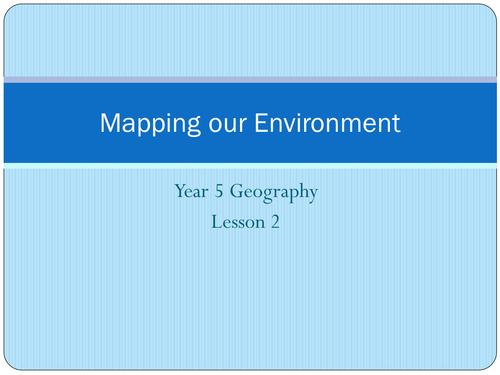 Mapping our Environment

Year 5 Geography
Lesson 2